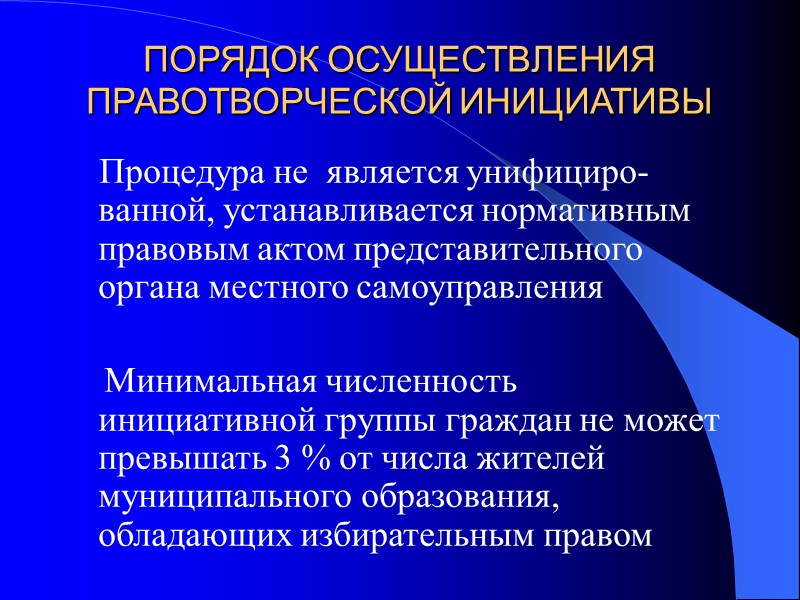 ПОРЯДОК ОСУЩЕСТВЛЕНИЯ ПРАВОТВОРЧЕСКОЙ ИНИЦИАТИВЫ

Процедура не является унифицированной, устанавливается нормативным правовым актом представительного органа местного самоуправления

Минимальная численность инициативной группы граждан не может превышать 3 % от числа жителей муниципального образования, обладающих избирательным правом